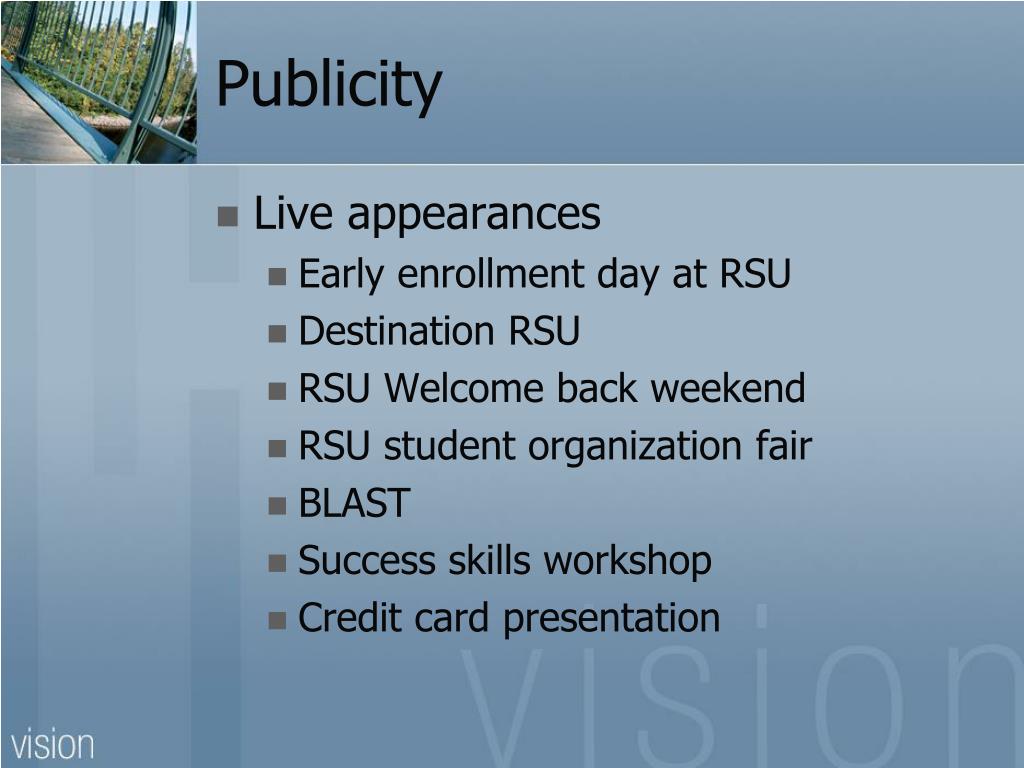 Publicity

- Live appearances
  - Early enrollment day at RSU
  - Destination RSU
  - RSU Welcome back weekend
  - RSU student organization fair
  - BLAST
  - Success skills workshop
  - Credit card presentation

vision

vision